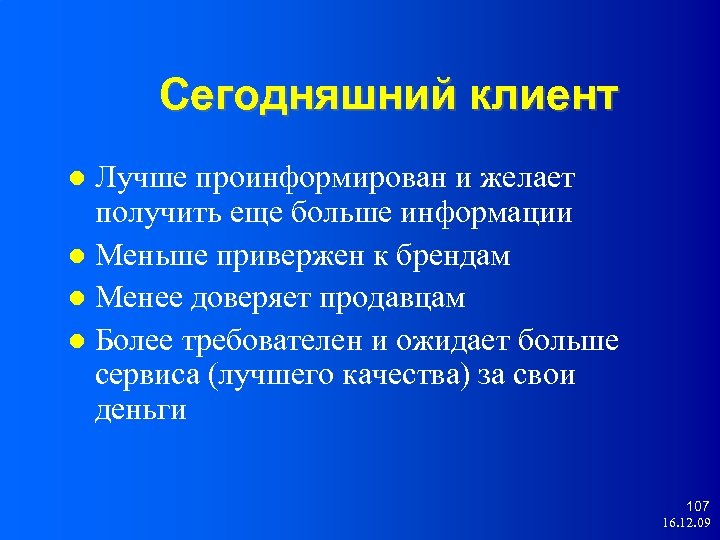 Сегодняшний клиент

- Лучше проинформирован и желает получить еще больше информации
- Меньше привержен к брендам
- Менее доверяет продавцам
- Более требователен и ожидает больше сервиса (лучшего качества) за свои деньги

107
16.12.09